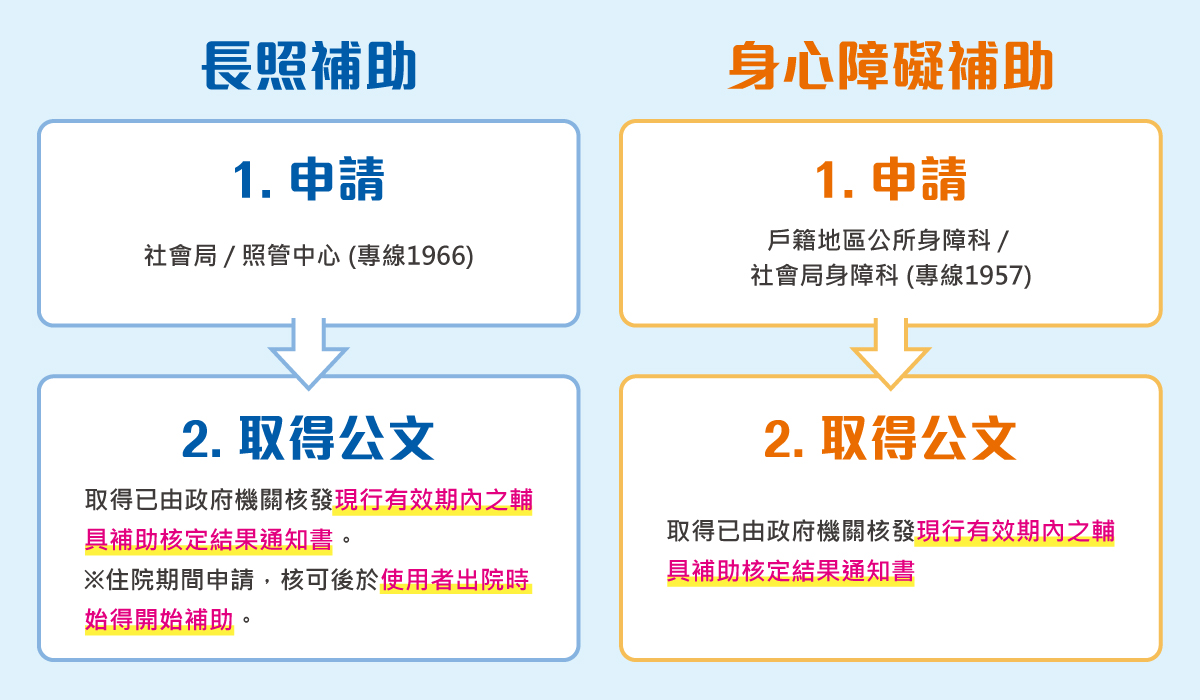 長照補助

1. 申請

社會局 / 照管中心 (專線1966)

2. 取得公文

取得已由政府機關核發現行有效期內之輔具補助核定結果通知書。
※住院期間申請，核可後於使用者出院時始得開始補助。

身心障礙補助

1. 申請

戶籍地區公所身障科 / 社會局身障科 (專線1957)

2. 取得公文

取得已由政府機關核發現行有效期內之輔具補助核定結果通知書